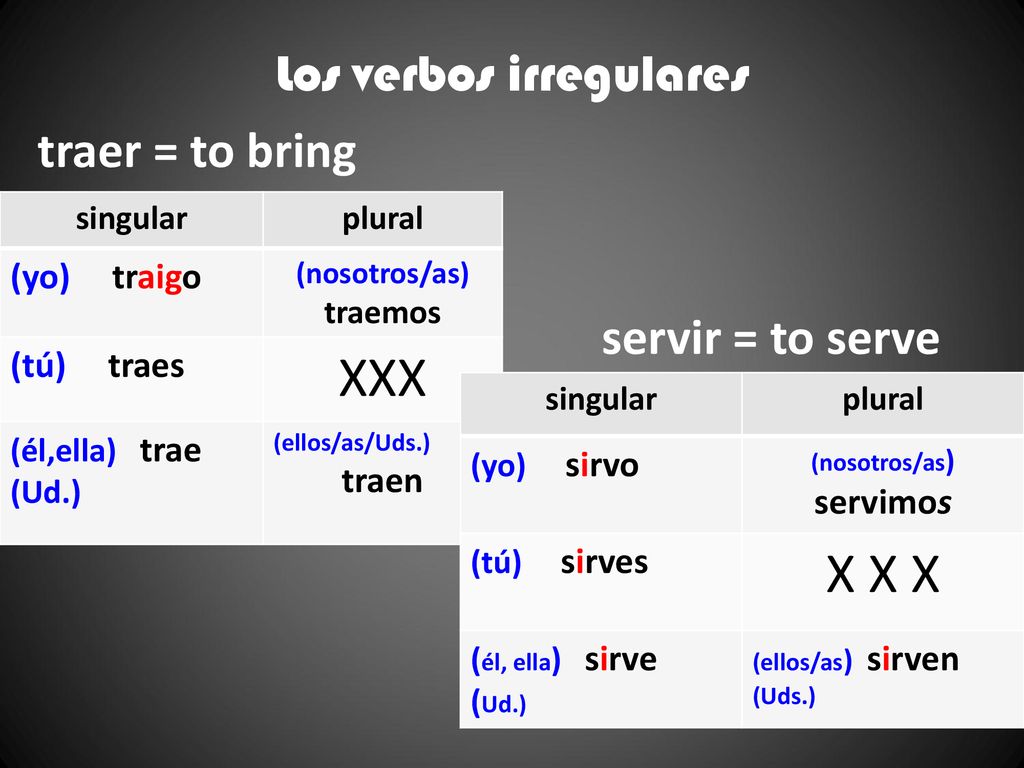 Los verbos irregulares

traer = to bring

| singular | plural |
|---|---|
| (yo) traigo | (nosotros/as) traemos |
| (tú) traes | XXX |
| (él,ella) trae (Ud.) | (ellos/as/Uds.) traen |

servir = to serve

| singular | plural |
|---|---|
| (yo) sirvo | (nosotros/as) servimos |
| (tú) sirves | X X X |
| (él, ella) sirve (Ud.) | (ellos/as) sirven (Uds.) |